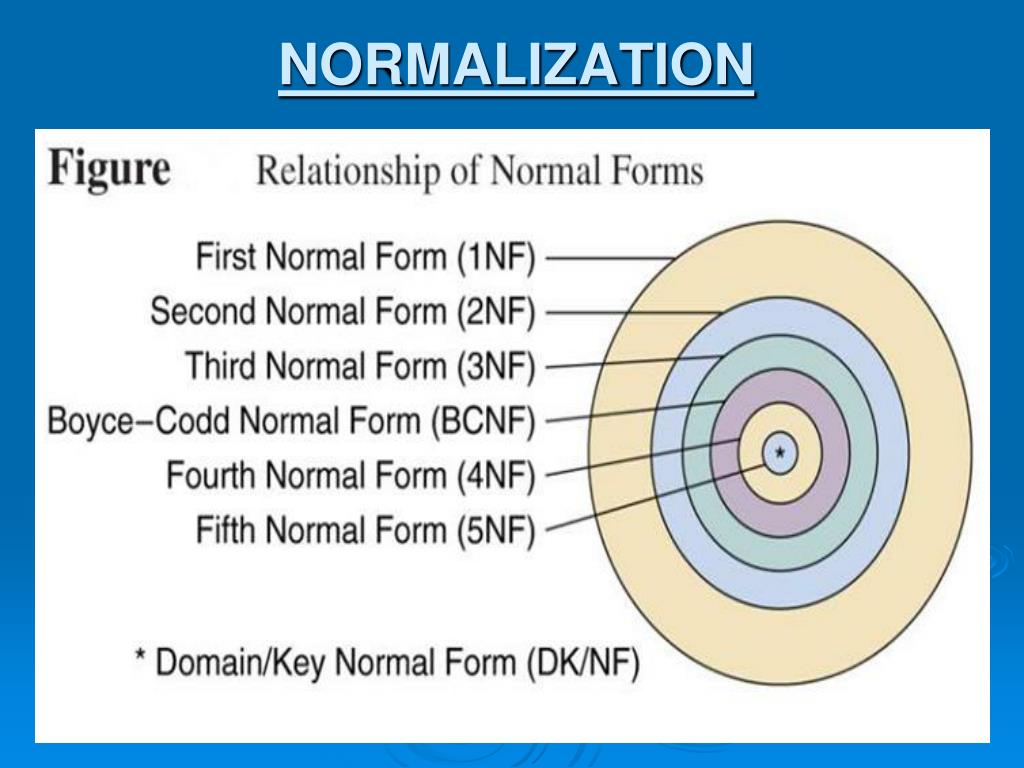 NORMALIZATION

Figure Relationship of Normal Forms

First Normal Form (1NF)
Second Normal Form (2NF)
Third Normal Form (3NF)
Boyce–Codd Normal Form (BCNF)
Fourth Normal Form (4NF)
Fifth Normal Form (5NF)

*

* Domain/Key Normal Form (DK/NF)